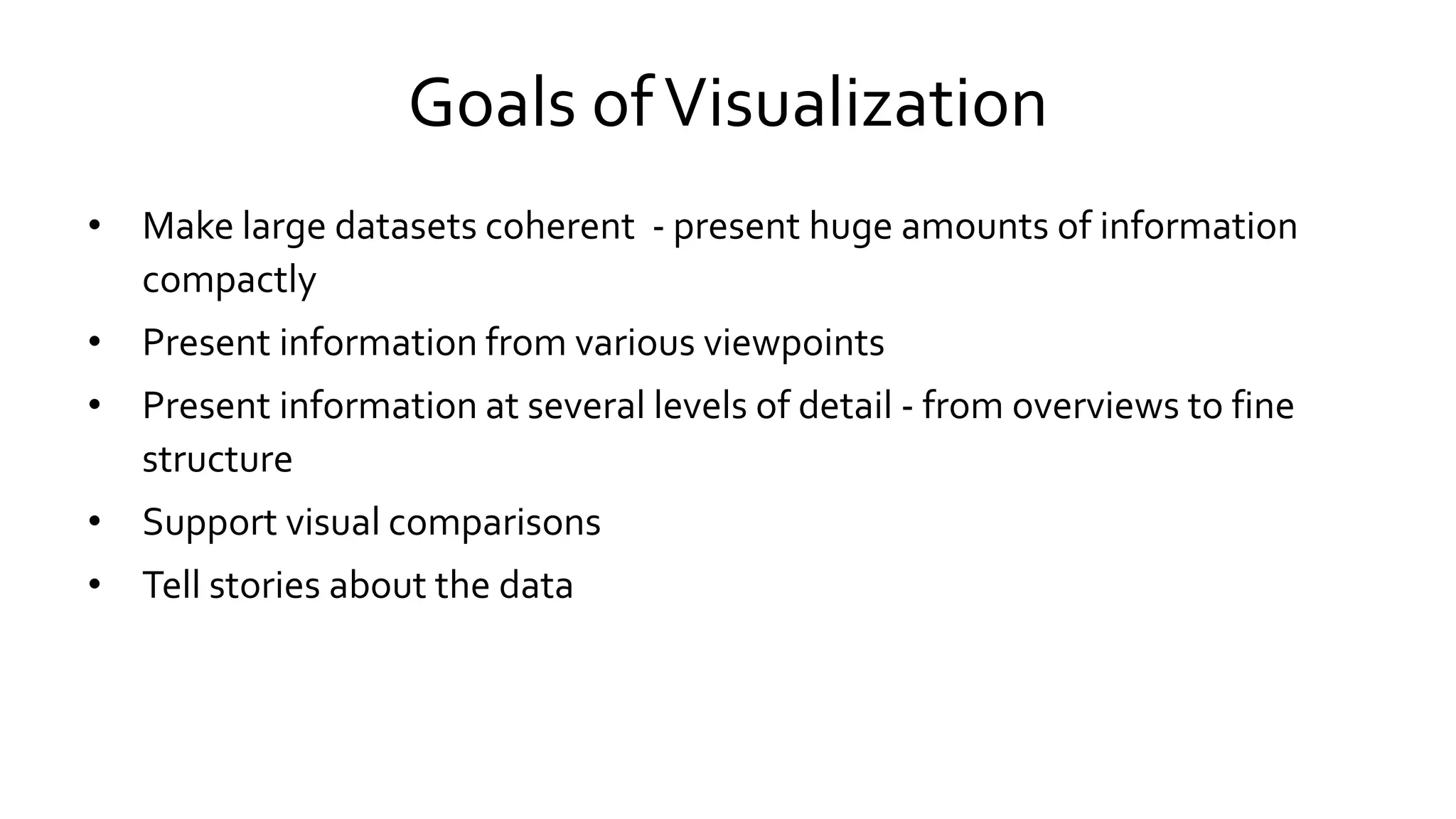 Goals of Visualization

• Make large datasets coherent - present huge amounts of information compactly
• Present information from various viewpoints
• Present information at several levels of detail - from overviews to fine structure
• Support visual comparisons
• Tell stories about the data